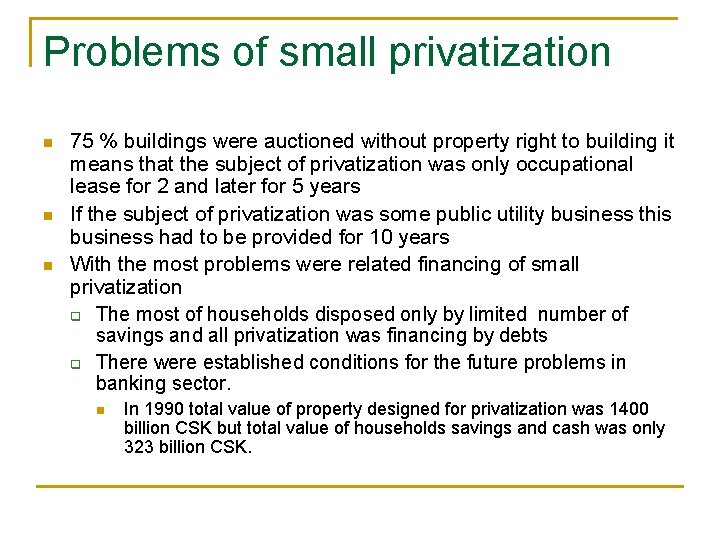 Problems of small privatization

75 % buildings were auctioned without property right to building it means that the subject of privatization was only occupational lease for 2 and later for 5 years

If the subject of privatization was some public utility business this business had to be provided for 10 years

With the most problems were related financing of small privatization

The most of households disposed only by limited number of savings and all privatization was financing by debts

There were established conditions for the future problems in banking sector.

In 1990 total value of property designed for privatization was 1400 billion CSK but total value of households savings and cash was only 323 billion CSK.